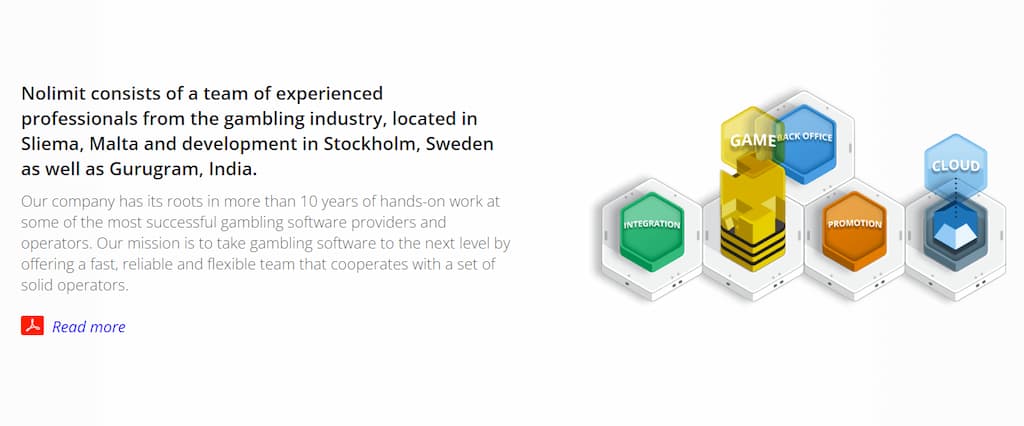 Nolimit consists of a team of experienced professionals from the gambling industry, located in Sliema, Malta and development in Stockholm, Sweden as well as Gurugram, India.

Our company has its roots in more than 10 years of hands-on work at some of the most successful gambling software providers and operators. Our mission is to take gambling software to the next level by offering a fast, reliable and flexible team that cooperates with a set of solid operators.

Read more

GAME
BACK OFFICE
CLOUD
INTEGRATION
PROMOTION